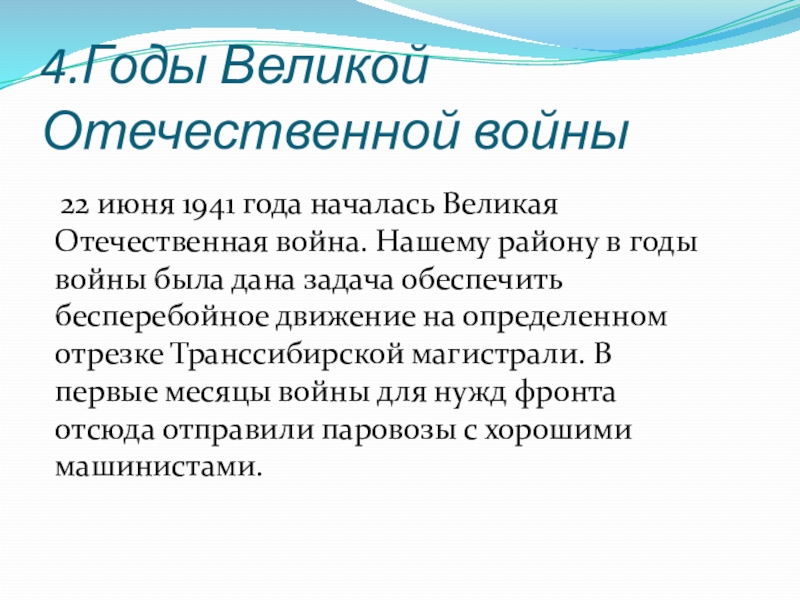 4.Годы Великой Отечественной войны

22 июня 1941 года началась Великая Отечественная война. Нашему району в годы войны была дана задача обеспечить бесперебойное движение на определенном отрезке Транссибирской магистрали. В первые месяцы войны для нужд фронта отсюда отправили паровозы с хорошими машинистами.